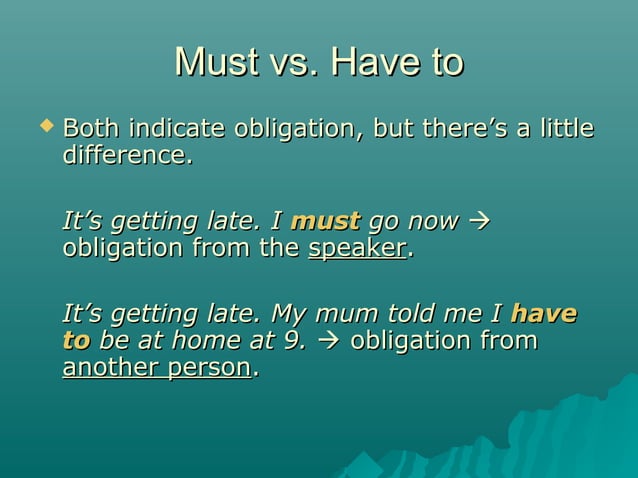 Must vs. Have to

Both indicate obligation, but there's a little difference.

It's getting late. I must go now → obligation from the speaker.

It's getting late. My mum told me I have to be at home at 9. → obligation from another person.